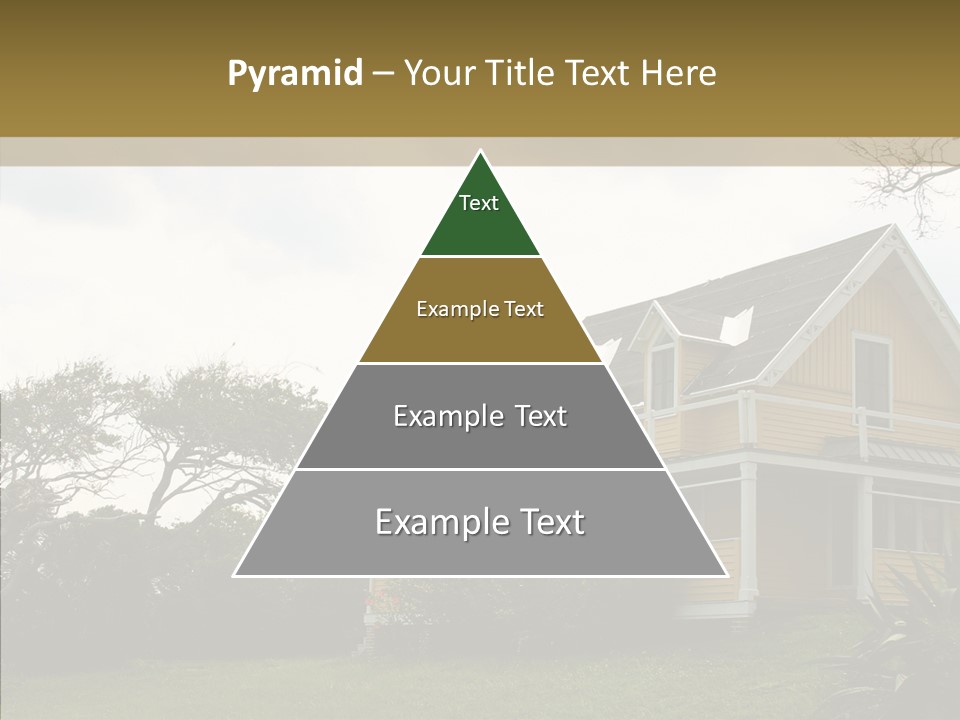 Pyramid – Your Title Text Here

Text

Example Text

Example Text

Example Text